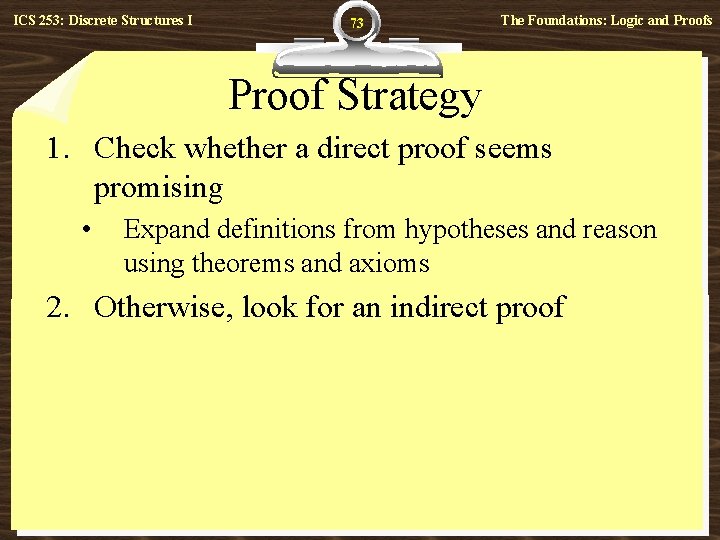 ICS 253: Discrete Structures I

73

The Foundations: Logic and Proofs

Proof Strategy

1. Check whether a direct proof seems promising
   • Expand definitions from hypotheses and reason using theorems and axioms
2. Otherwise, look for an indirect proof